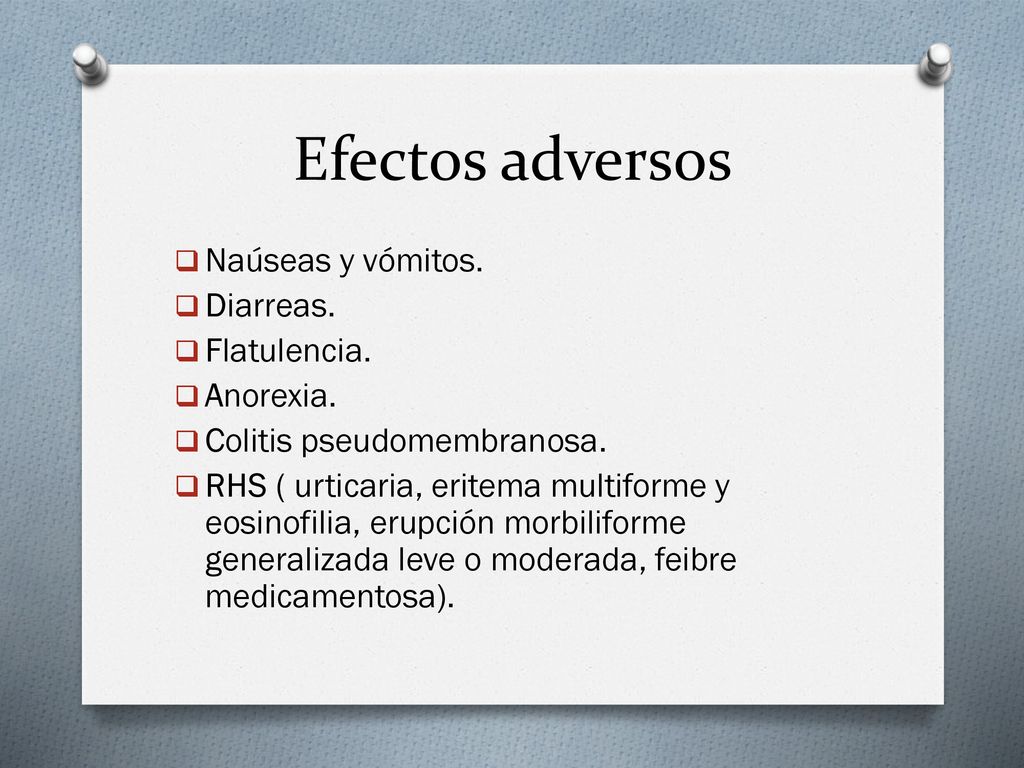 Efectos adversos

❑ Naúseas y vómitos.
❑ Diarreas.
❑ Flatulencia.
❑ Anorexia.
❑ Colitis pseudomembranosa.
❑ RHS ( urticaria, eritema multiforme y eosinofilia, erupción morbiliforme generalizada leve o moderada, feibre medicamentosa).